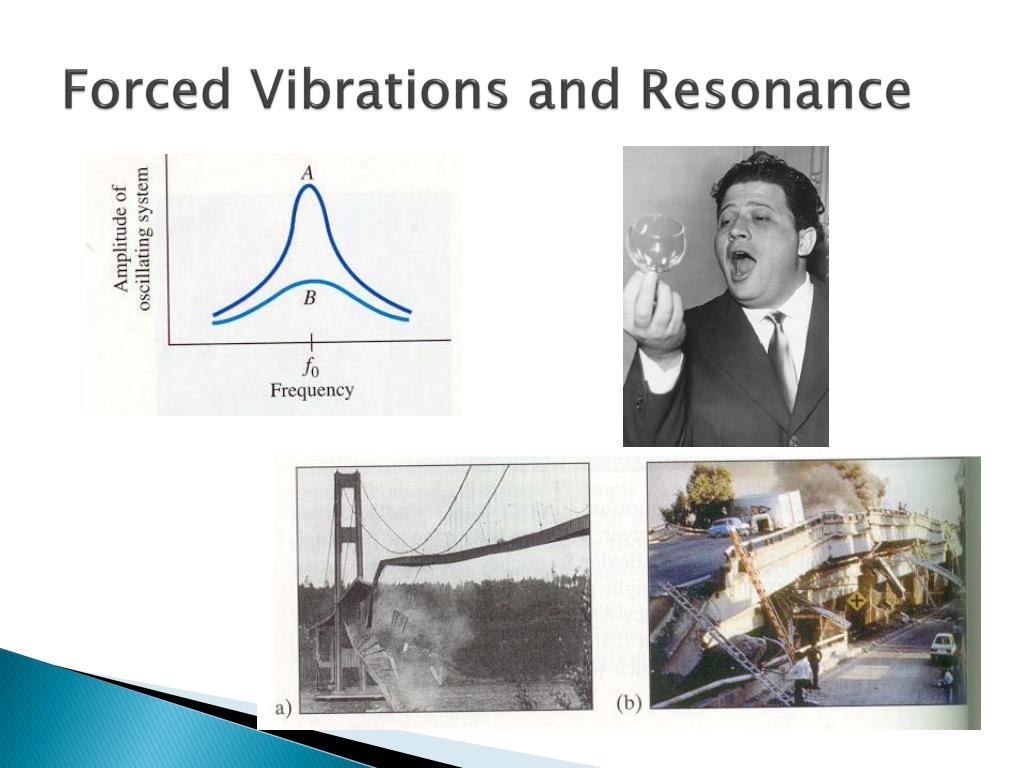 Forced Vibrations and Resonance

Amplitude of oscillating system

A

B

$f_0$

Frequency

a)

(b)